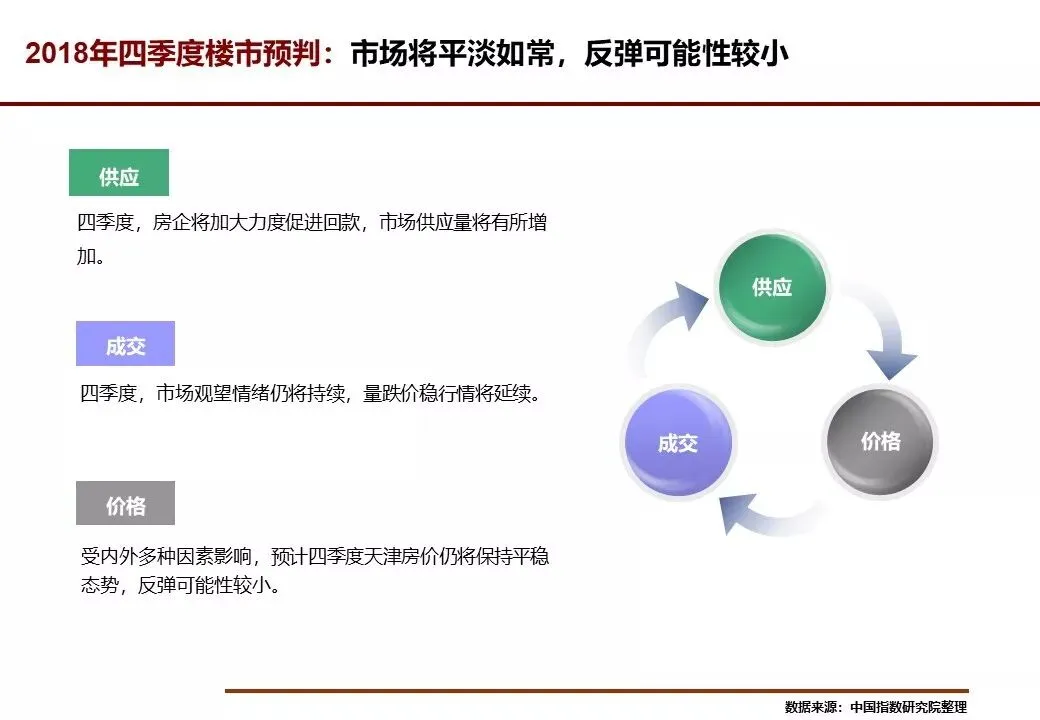 2018年四季度楼市预判：市场将平淡如常，反弹可能性较小

供应

四季度，房企将加大力度促进回款，市场供应量将有所增加。

成交

四季度，市场观望情绪仍将持续，量跌价稳行情将延续。

价格

受内外多种因素影响，预计四季度天津房价仍将保持平稳态势，反弹可能性较小。

供应

价格

成交

数据来源：中国指数研究院整理